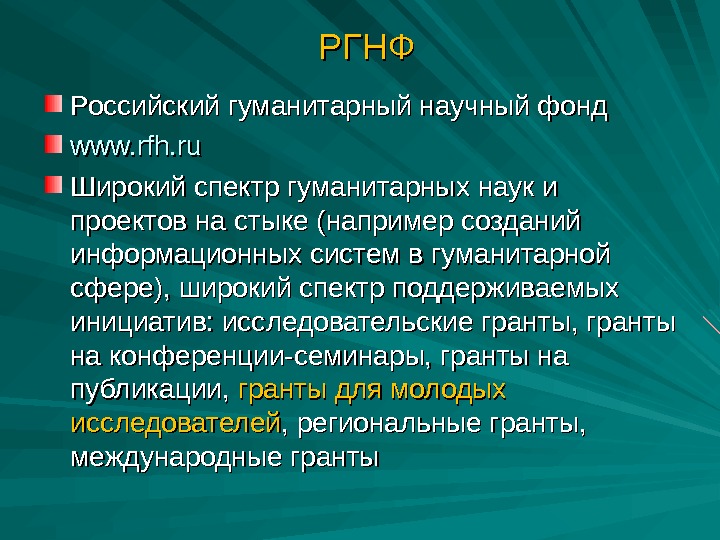 РГНФ

Российский гуманитарный научный фонд

www.rfh.ru

Широкий спектр гуманитарных наук и проектов на стыке (например созданий информационных систем в гуманитарной сфере), широкий спектр поддерживаемых инициатив: исследовательские гранты, гранты на конференции-семинары, гранты на публикации, гранты для молодых исследователей, региональные гранты, международные гранты